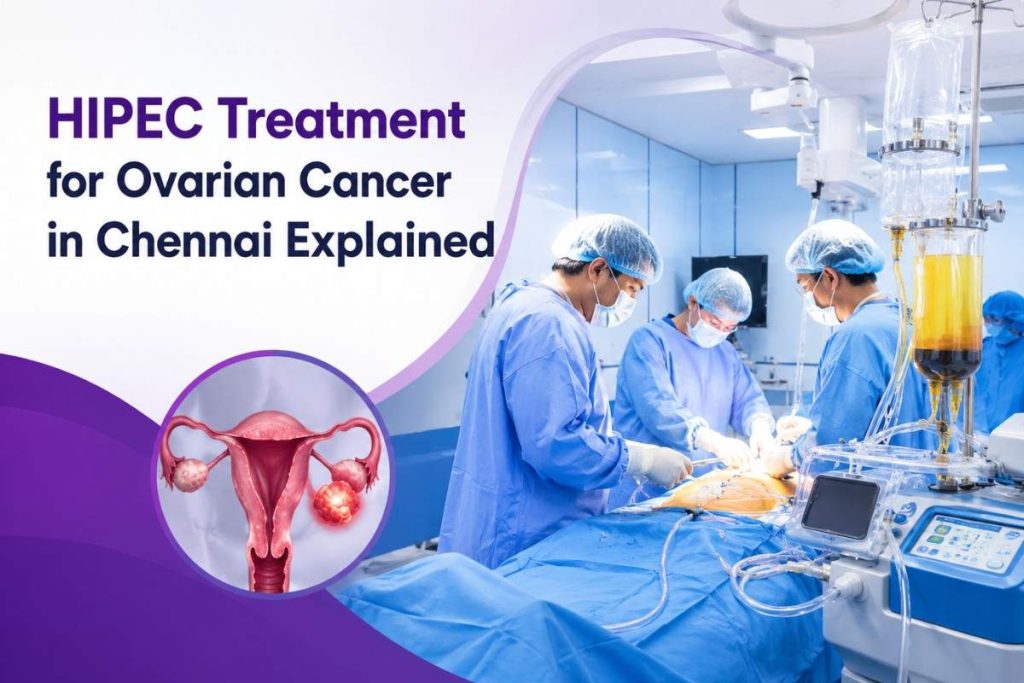 HIPEC Treatment for Ovarian Cancer in Chennai Explained